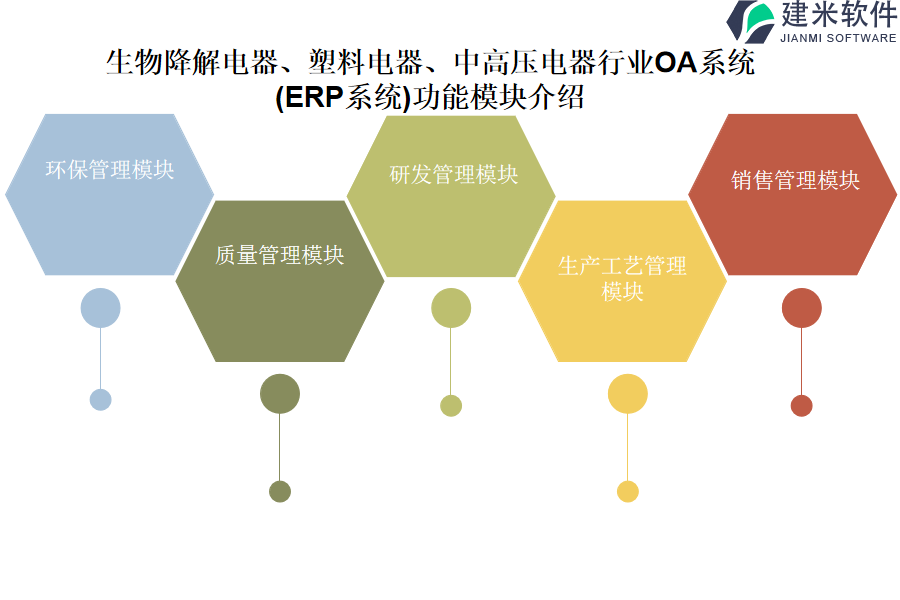 建米软件
JIANMI SOFTWARE

生物降解电器、塑料电器、中高压电器行业OA系统(ERP系统)功能模块介绍

环保管理模块

质量管理模块

研发管理模块

生产工艺管理模块

销售管理模块